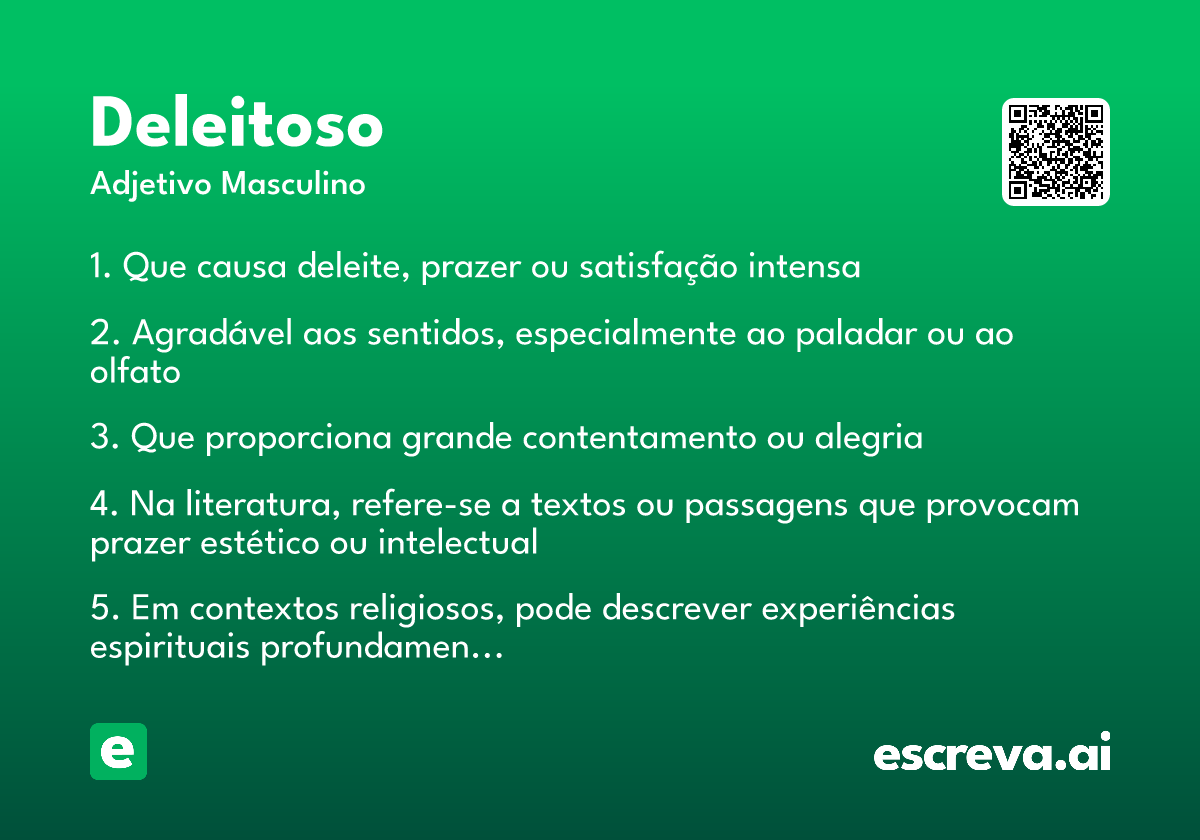 Deleitoso
Adjetivo Masculino

1. Que causa deleite, prazer ou satisfação intensa

2. Agradável aos sentidos, especialmente ao paladar ou ao olfato

3. Que proporciona grande contentamento ou alegria

4. Na literatura, refere-se a textos ou passagens que provocam prazer estético ou intelectual

5. Em contextos religiosos, pode descrever experiências espirituais profundamen...

e

escreva.ai